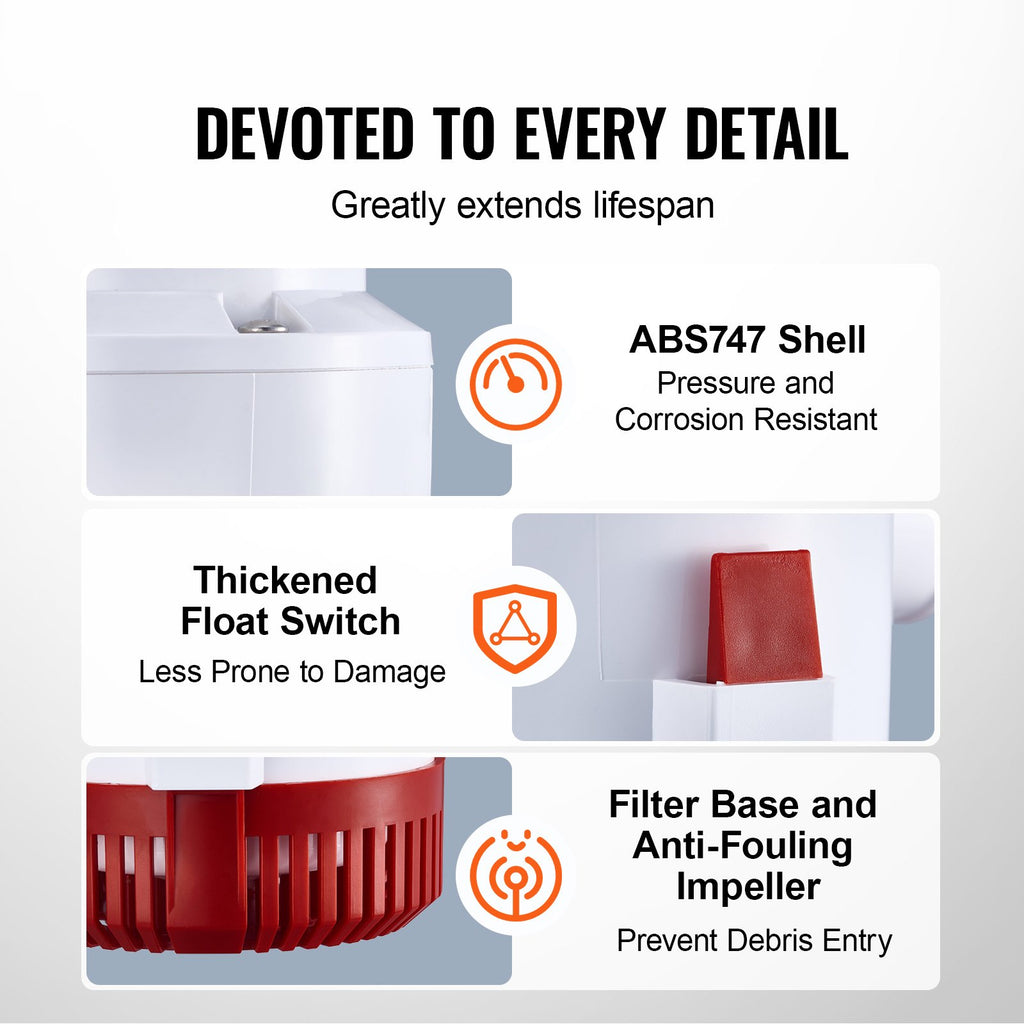 DEVOTED TO EVERY DETAIL

Greatly extends lifespan

ABS747 Shell

Pressure and Corrosion Resistant

Thickened Float Switch

Less Prone to Damage

Filter Base and Anti-Fouling Impeller

Prevent Debris Entry